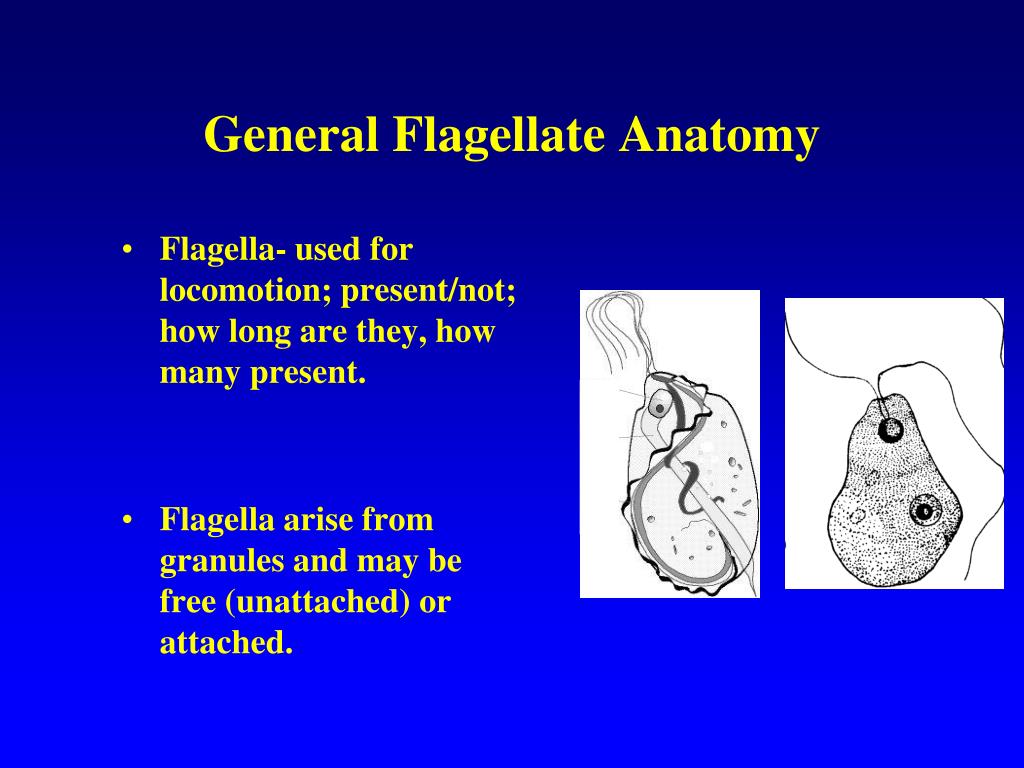 General Flagellate Anatomy

• Flagella- used for locomotion; present/not; how long are they, how many present.

• Flagella arise from granules and may be free (unattached) or attached.